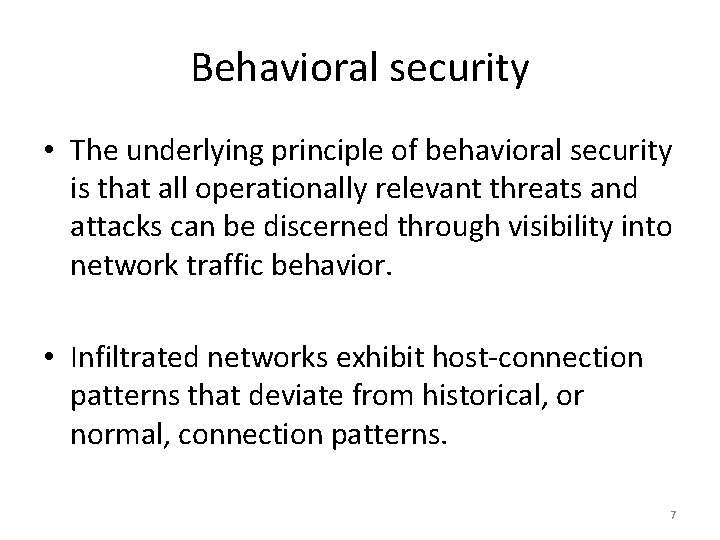 Behavioral security

• The underlying principle of behavioral security is that all operationally relevant threats and attacks can be discerned through visibility into network traffic behavior.

• Infiltrated networks exhibit host-connection patterns that deviate from historical, or normal, connection patterns.

7